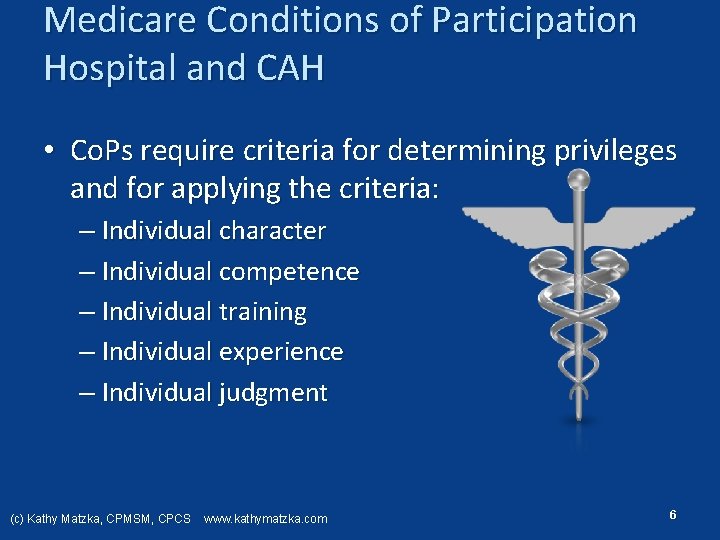 Medicare Conditions of Participation Hospital and CAH

• CoPs require criteria for determining privileges and for applying the criteria:
– Individual character
– Individual competence
– Individual training
– Individual experience
– Individual judgment

(c) Kathy Matzka, CPMSM, CPCS www.kathymatzka.com

6